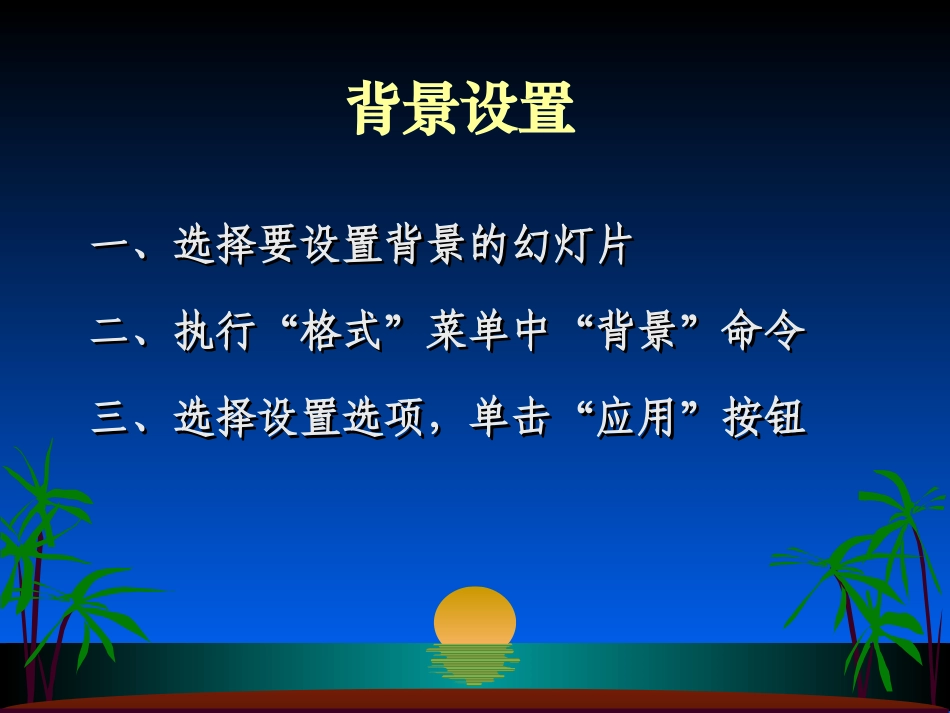 背景设置

一、选择要设置背景的幻灯片

二、执行“格式”菜单中“背景”命令

三、选择设置选项，单击“应用”按钮